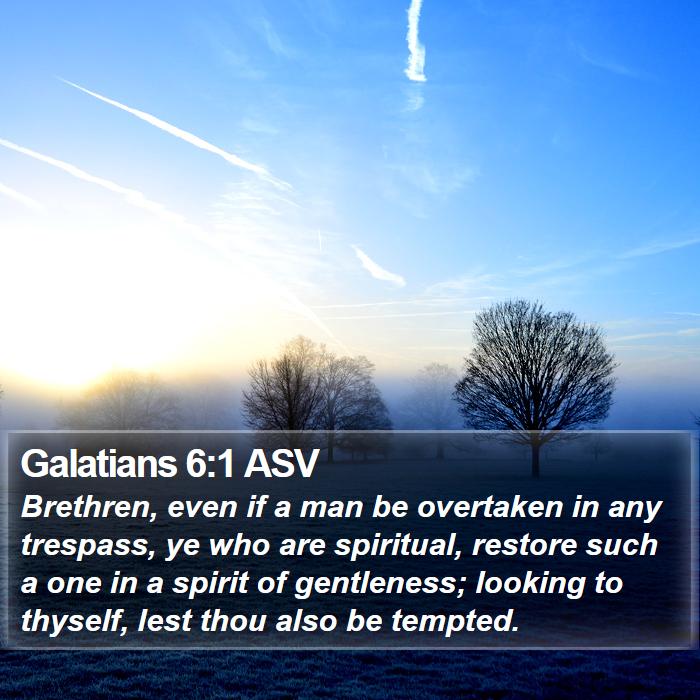 Galatians 6:1 ASV

Brethren, even if a man be overtaken in any trespass, ye who are spiritual, restore such a one in a spirit of gentleness; looking to thyself, lest thou also be tempted.